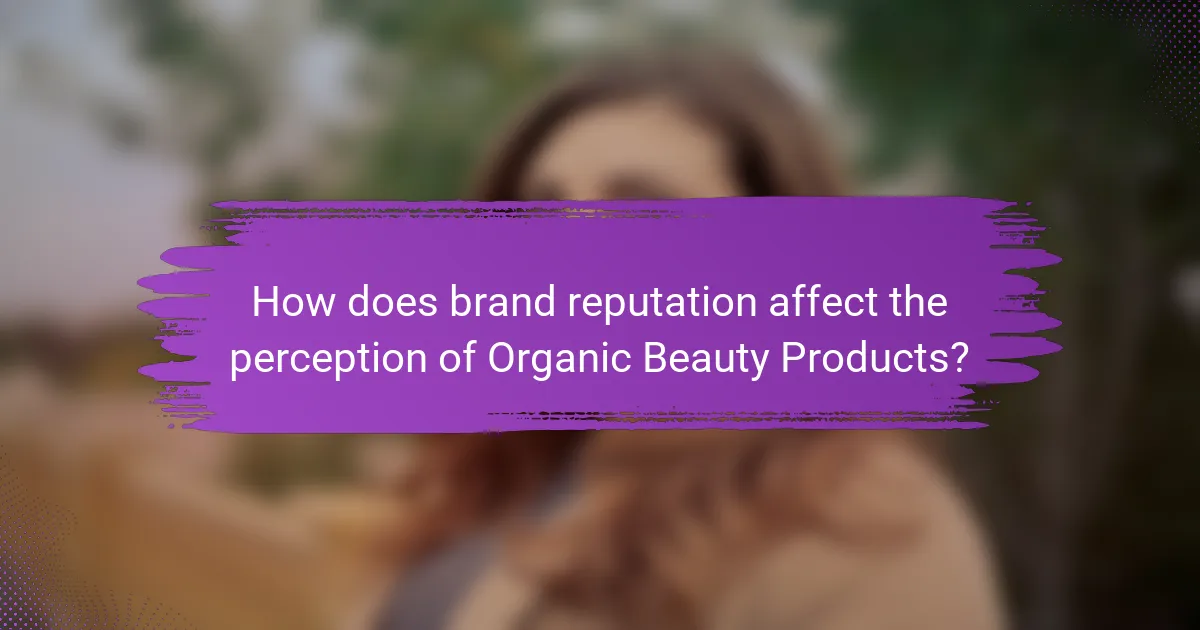 How does brand reputation affect the perception of Organic Beauty Products?